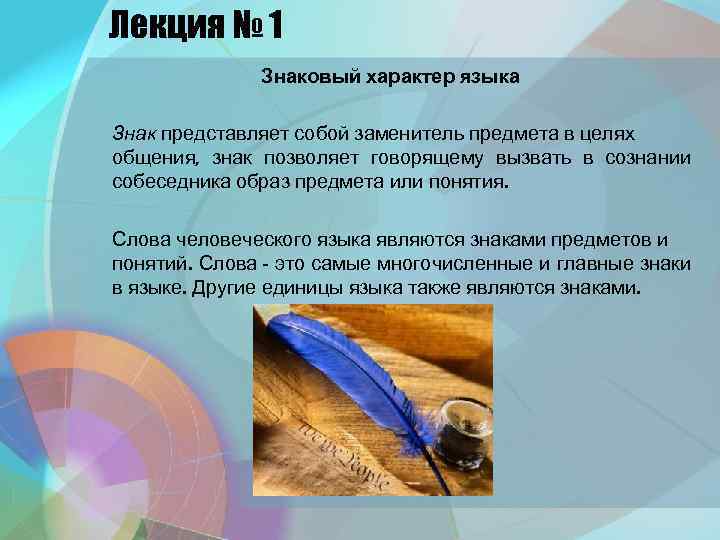 Лекция № 1

Знаковый характер языка

Знак представляет собой заменитель предмета в целях общения, знак позволяет говорящему вызвать в сознании собеседника образ предмета или понятия.

Слова человеческого языка являются знаками предметов и понятий. Слова - это самые многочисленные и главные знаки в языке. Другие единицы языка также являются знаками.

We the People